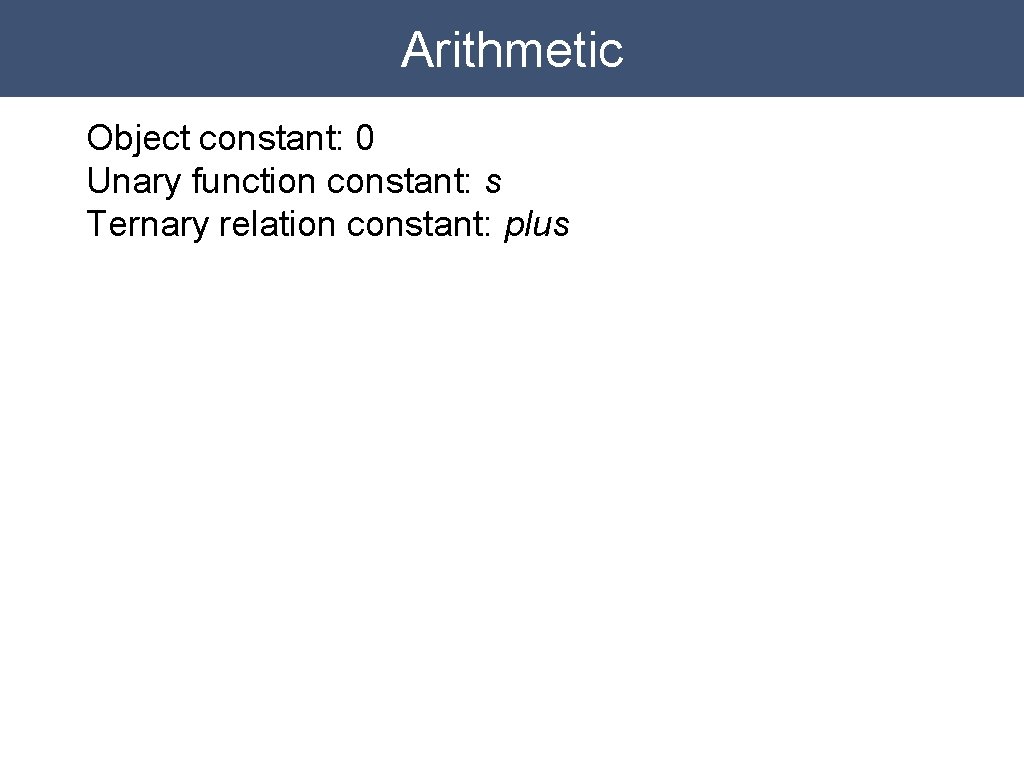 Arithmetic

Object constant: 0
Unary function constant: s
Ternary relation constant: plus